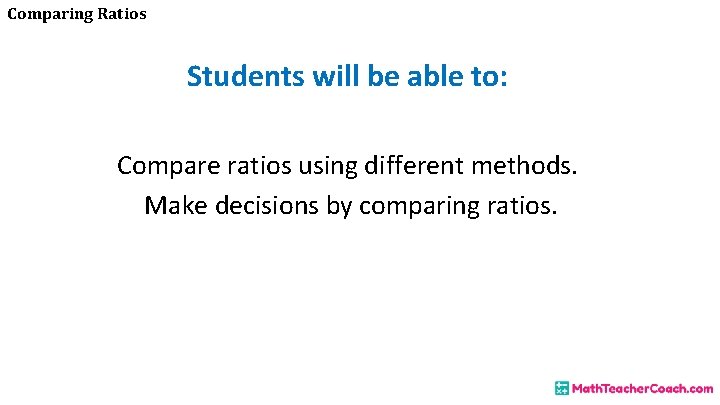 Comparing Ratios

Students will be able to:

Compare ratios using different methods.
Make decisions by comparing ratios.

MathTeacherCoach.com